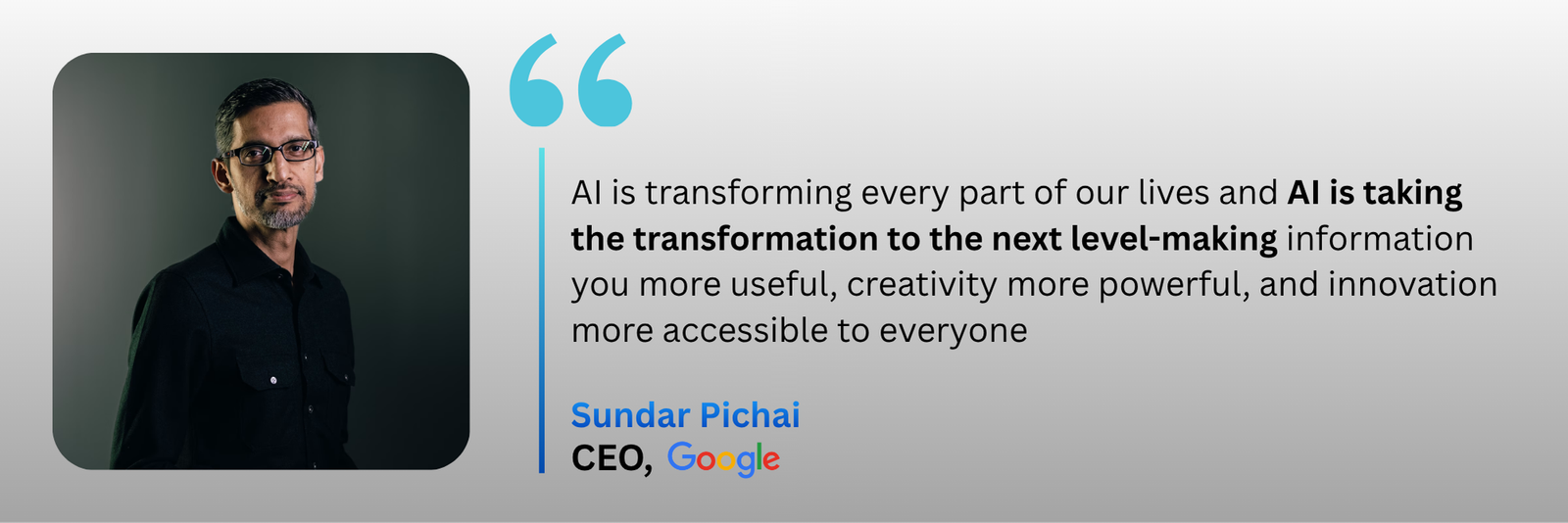 AI is transforming every part of our lives and AI is taking the transformation to the next level-making information you more useful, creativity more powerful, and innovation more accessible to everyone

Sundar Pichai
CEO, Google